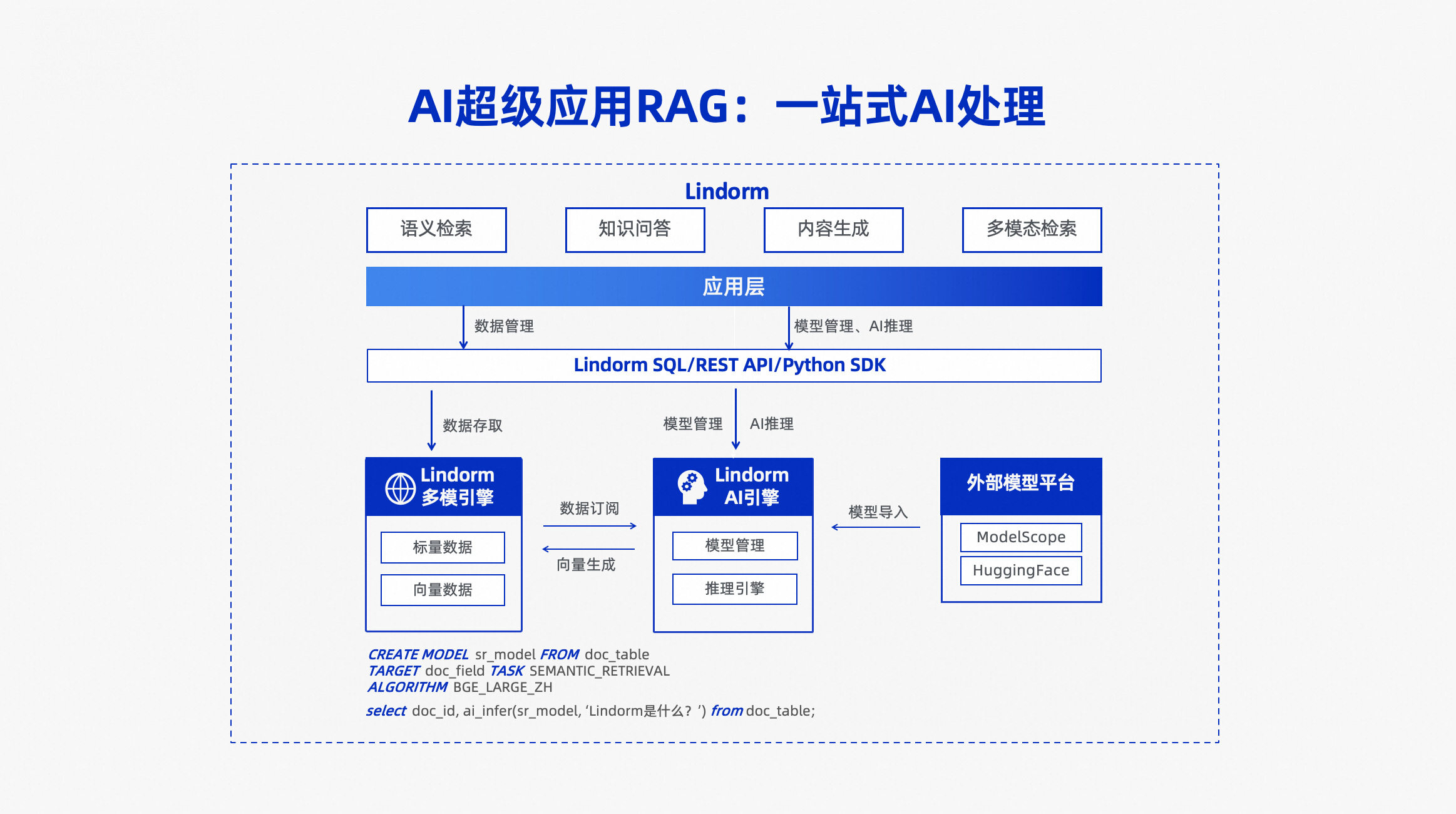 AI超级应用RAG：一站式AI处理

Lindorm

语义检索

知识问答

内容生成

多模态检索

应用层

数据管理

模型管理、AI推理

Lindorm SQL/REST API/Python SDK

数据存取

模型管理

AI推理

Lindorm 多模引擎

标量数据

向量数据

数据订阅

向量生成

Lindorm AI引擎

模型管理

推理引擎

模型导入

外部模型平台

ModelScope

HuggingFace

CREATE MODEL sr_model FROM doc_table
TARGET doc_field TASK SEMANTIC_RETRIEVAL
ALGORITHM BGE_LARGE_ZH

select doc_id, ai_infer(sr_model, ‘Lindorm是什么？’) from doc_table;